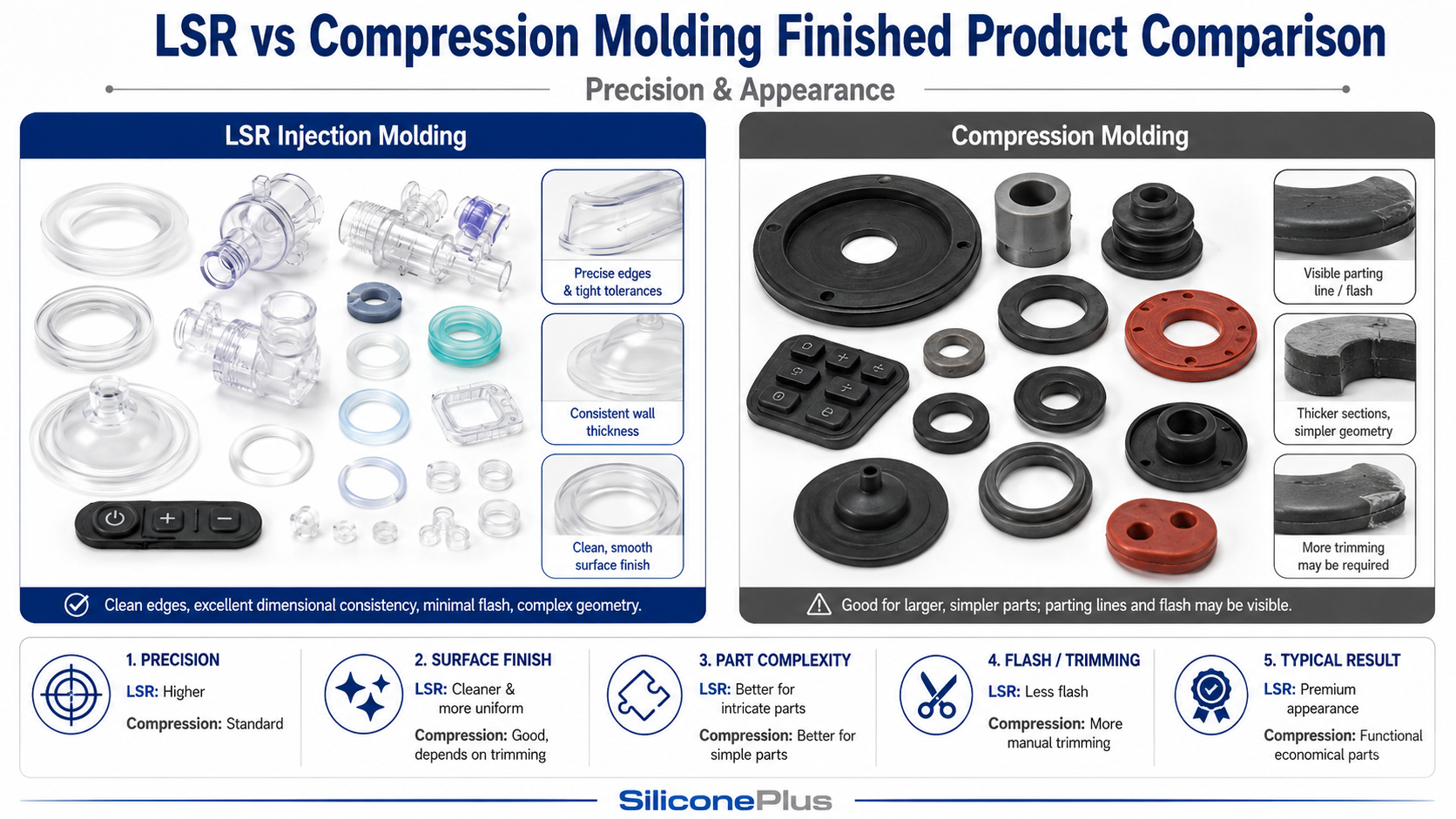 LSR vs Compression Molding Finished Product Comparison

Precision & Appearance

LSR Injection Molding

Precise edges & tight tolerances

Consistent wall thickness

Clean, smooth surface finish

Clean edges, excellent dimensional consistency, minimal flash, complex geometry.

Compression Molding

Visible parting line / flash

Thicker sections, simpler geometry

More trimming may be required

Good for larger, simpler parts; parting lines and flash may be visible.

1. PRECISION
LSR: Higher
Compression: Standard

2. SURFACE FINISH
LSR: Cleaner & more uniform
Compression: Good, depends on trimming

3. PART COMPLEXITY
LSR: Better for intricate parts
Compression: Better for simple parts

4. FLASH / TRIMMING
LSR: Less flash
Compression: More manual trimming

5. TYPICAL RESULT
LSR: Premium appearance
Compression: Functional economical parts

SiliconePlus